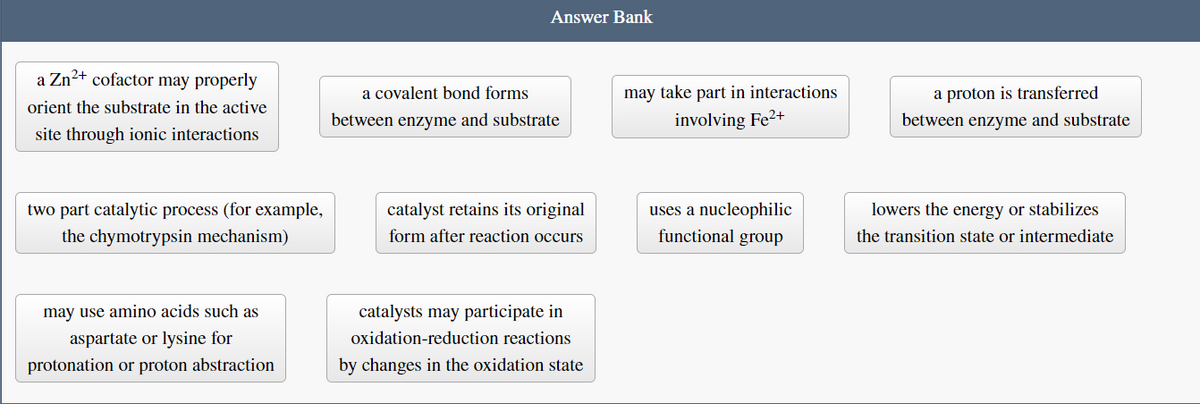 Answer Bank

a $Zn^{2+}$ cofactor may properly orient the substrate in the active site through ionic interactions

a covalent bond forms between enzyme and substrate

may take part in interactions involving $Fe^{2+}$

a proton is transferred between enzyme and substrate

two part catalytic process (for example, the chymotrypsin mechanism)

catalyst retains its original form after reaction occurs

uses a nucleophilic functional group

lowers the energy or stabilizes the transition state or intermediate

may use amino acids such as aspartate or lysine for protonation or proton abstraction

catalysts may participate in oxidation-reduction reactions by changes in the oxidation state